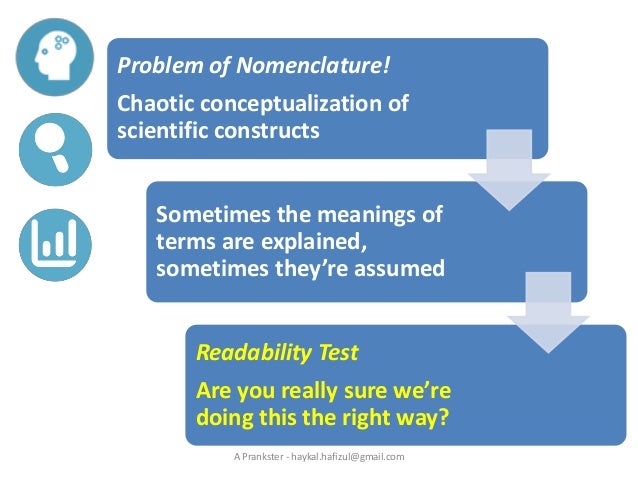 Problem of Nomenclature!

Chaotic conceptualization of scientific constructs

Sometimes the meanings of terms are explained, sometimes they're assumed

Readability Test

Are you really sure we're doing this the right way?

A Prankster - haykal.hafizul@gmail.com